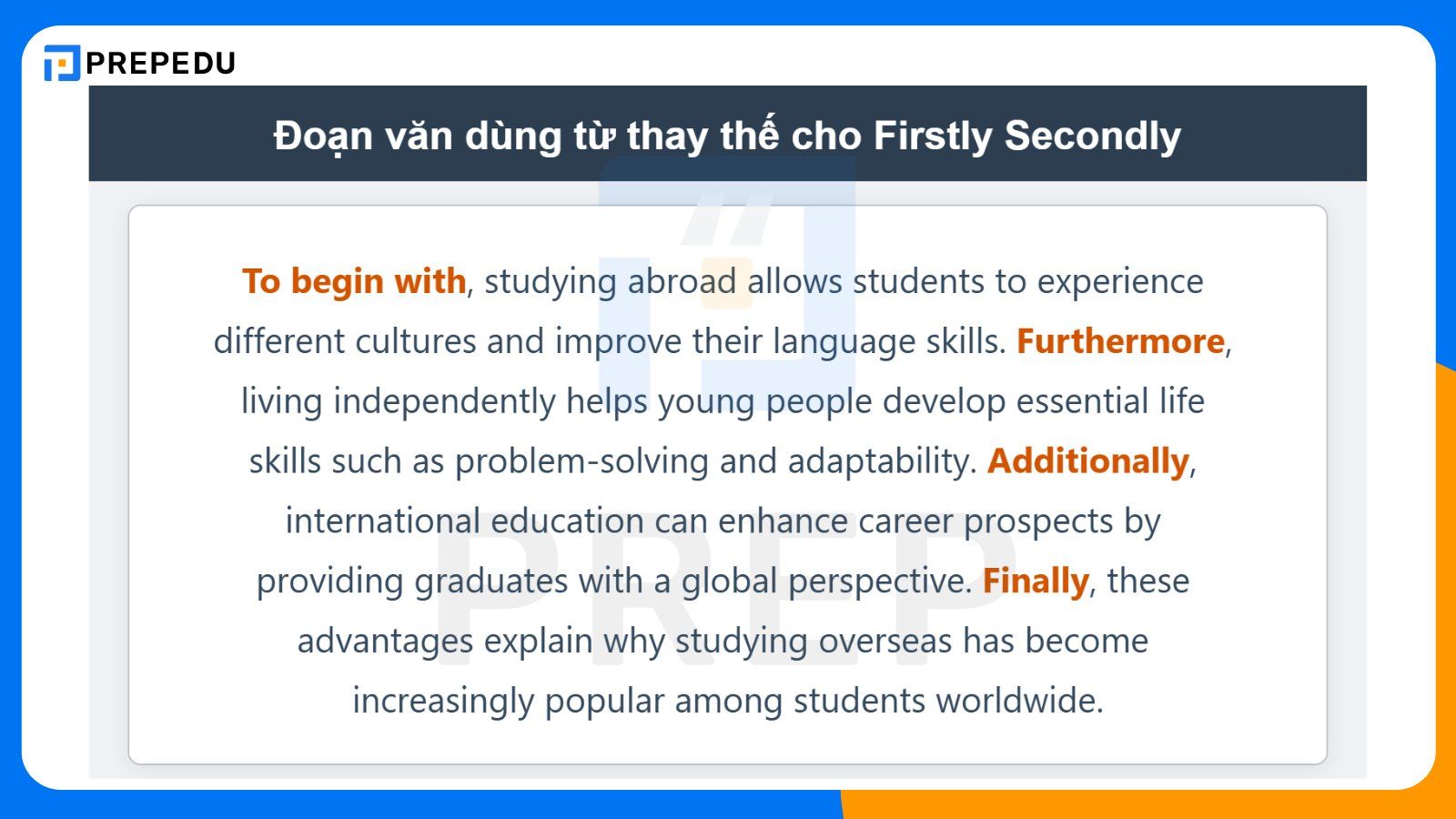 PREPEDU

Đoạn văn dùng từ thay thế cho Firstly Secondly

To begin with, studying abroad allows students to experience different cultures and improve their language skills. Furthermore, living independently helps young people develop essential life skills such as problem-solving and adaptability. Additionally, international education can enhance career prospects by providing graduates with a global perspective. Finally, these advantages explain why studying overseas has become increasingly popular among students worldwide.

PREP